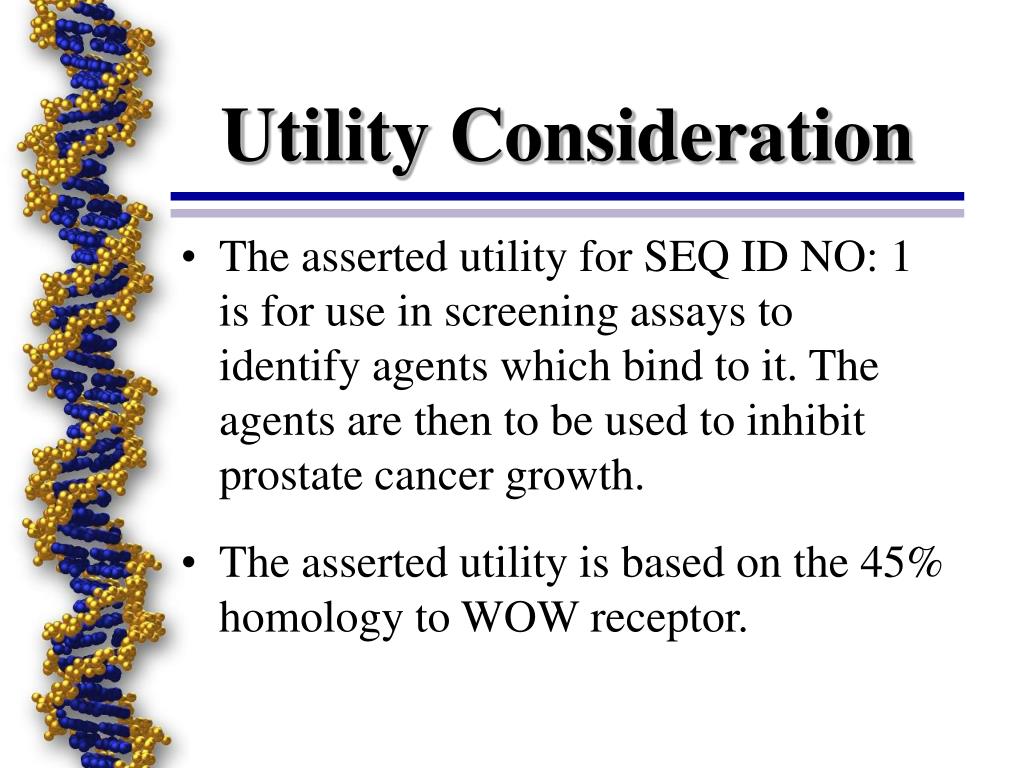 Utility Consideration

• The asserted utility for SEQ ID NO: 1 is for use in screening assays to identify agents which bind to it. The agents are then to be used to inhibit prostate cancer growth.

• The asserted utility is based on the 45% homology to WOW receptor.